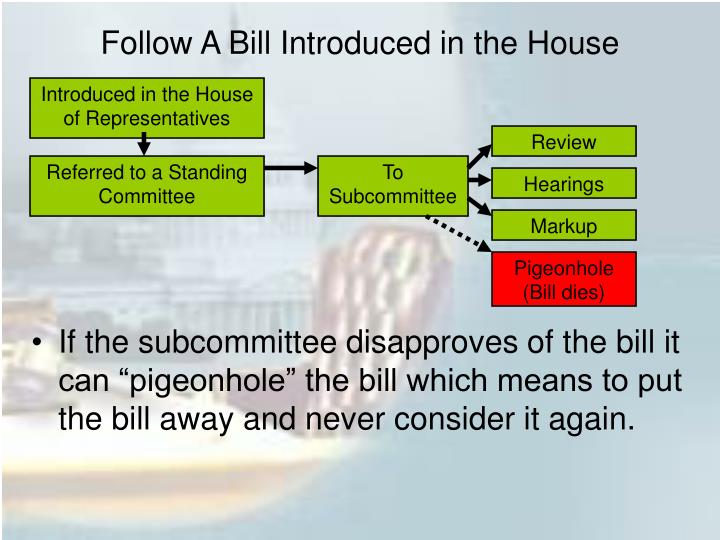 Follow A Bill Introduced in the House

Introduced in the House of Representatives

Referred to a Standing Committee

To Subcommittee

Review

Hearings

Markup

Pigeonhole (Bill dies)

• If the subcommittee disapproves of the bill it can “pigeonhole” the bill which means to put the bill away and never consider it again.